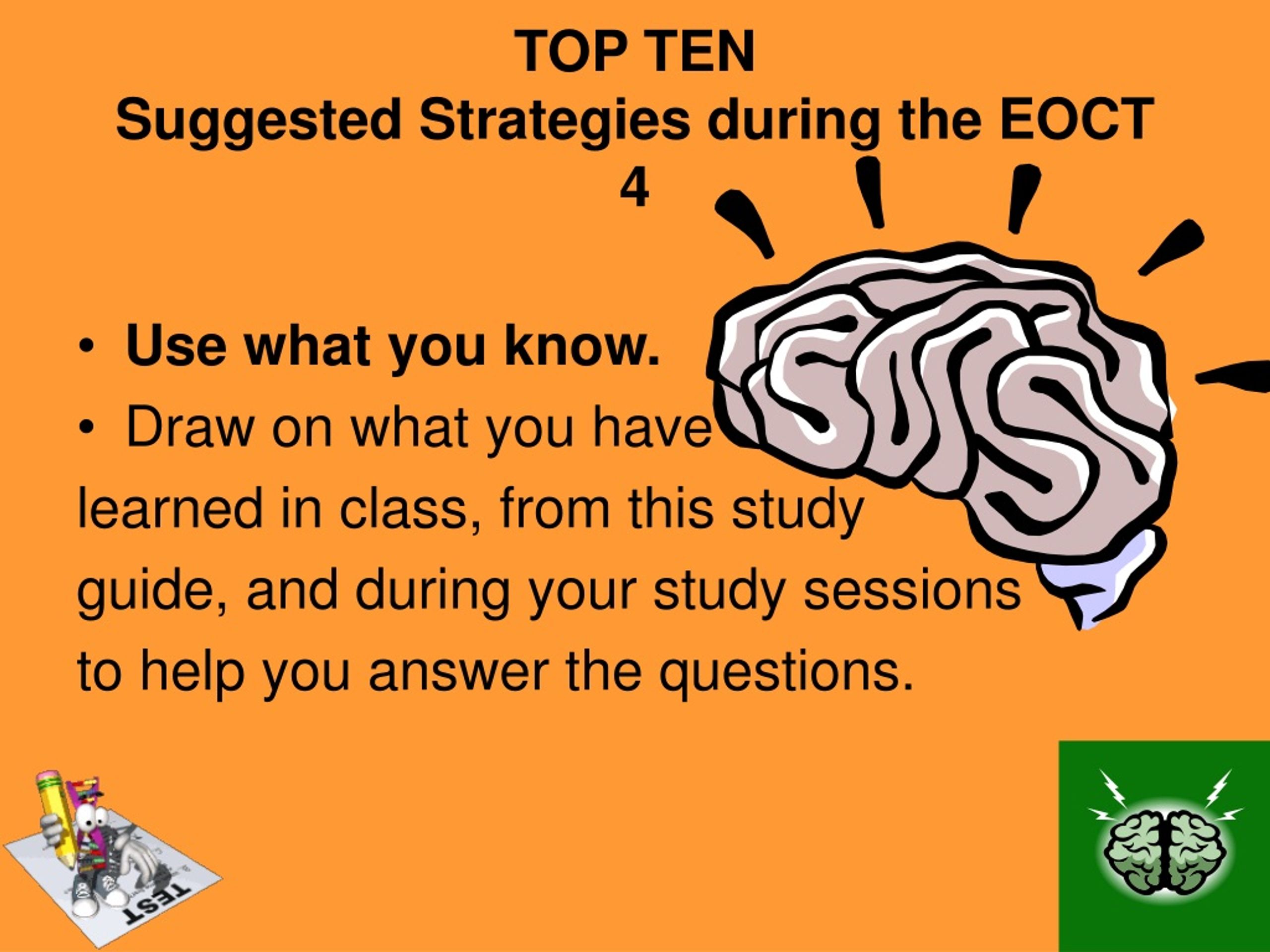 TOP TEN
Suggested Strategies during the EOCT
4

• Use what you know.
• Draw on what you have learned in class, from this study guide, and during your study sessions to help you answer the questions.

TEST